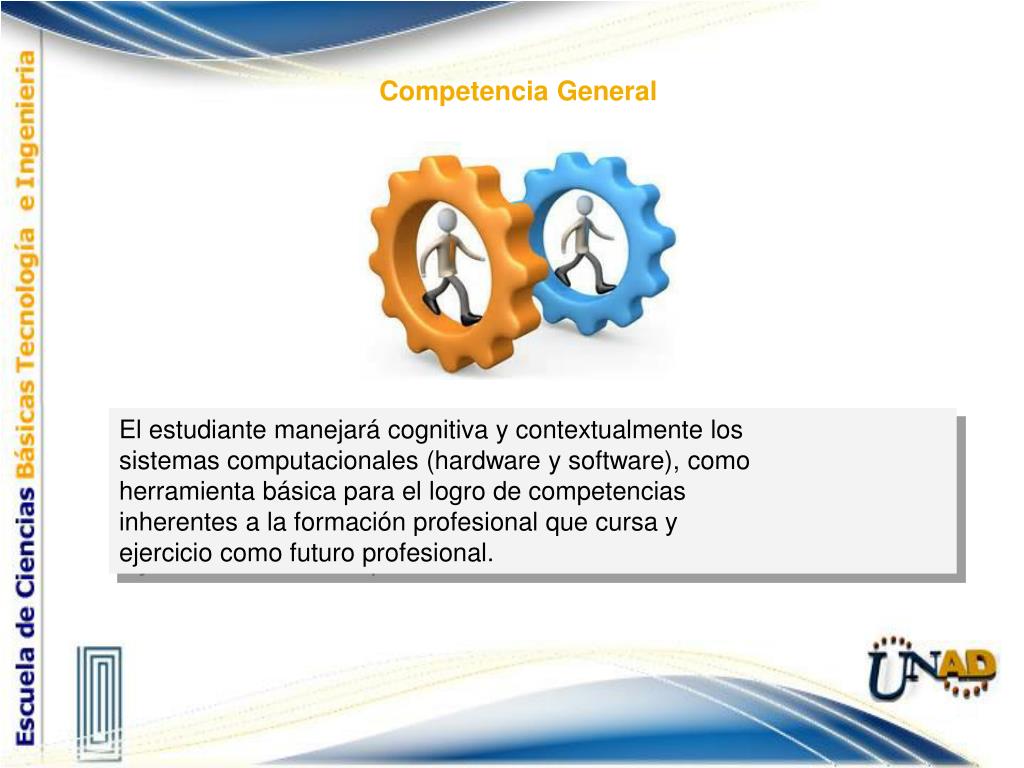 Escuela de Ciencias Básicas Tecnología e Ingeniería

Competencia General

El estudiante manejará cognitiva y contextualmente los sistemas computacionales (hardware y software), como herramienta básica para el logro de competencias inherentes a la formación profesional que cursa y ejercicio como futuro profesional.

UNAD